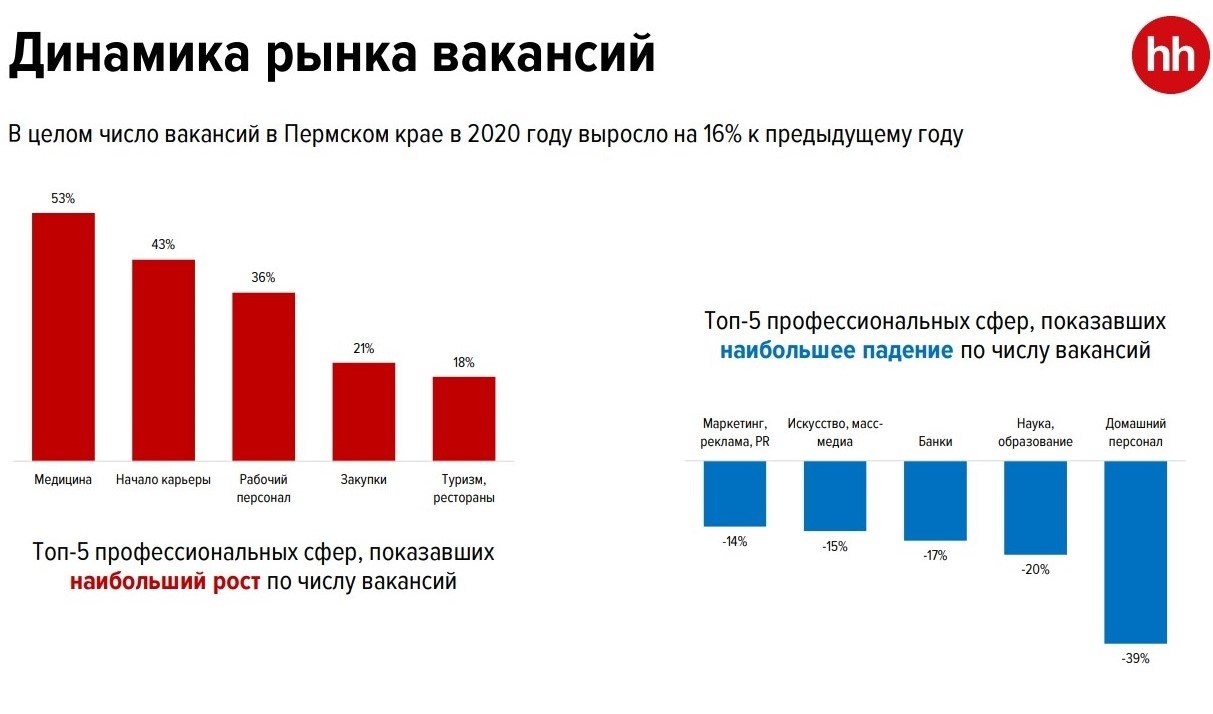 Динамика рынка вакансий

hh

В целом число вакансий в Пермском крае в 2020 году выросло на 16% к предыдущему году

53%
43%
36%
21%
18%

Медицина
Начало карьеры
Рабочий персонал
Закупки
Туризм, рестораны

Топ-5 профессиональных сфер, показавших наибольший рост по числу вакансий

Топ-5 профессиональных сфер, показавших наибольшее падение по числу вакансий

Маркетинг, реклама, PR
Искусство, масс-медиа
Банки
Наука, образование
Домашний персонал

-14%
-15%
-17%
-20%
-39%